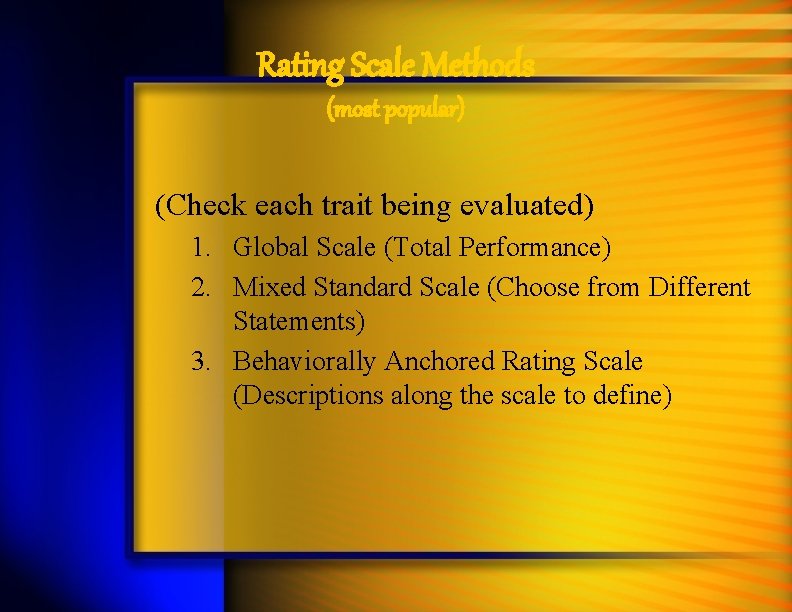 Rating Scale Methods
(most popular)

(Check each trait being evaluated)

1. Global Scale (Total Performance)
2. Mixed Standard Scale (Choose from Different Statements)
3. Behaviorally Anchored Rating Scale (Descriptions along the scale to define)